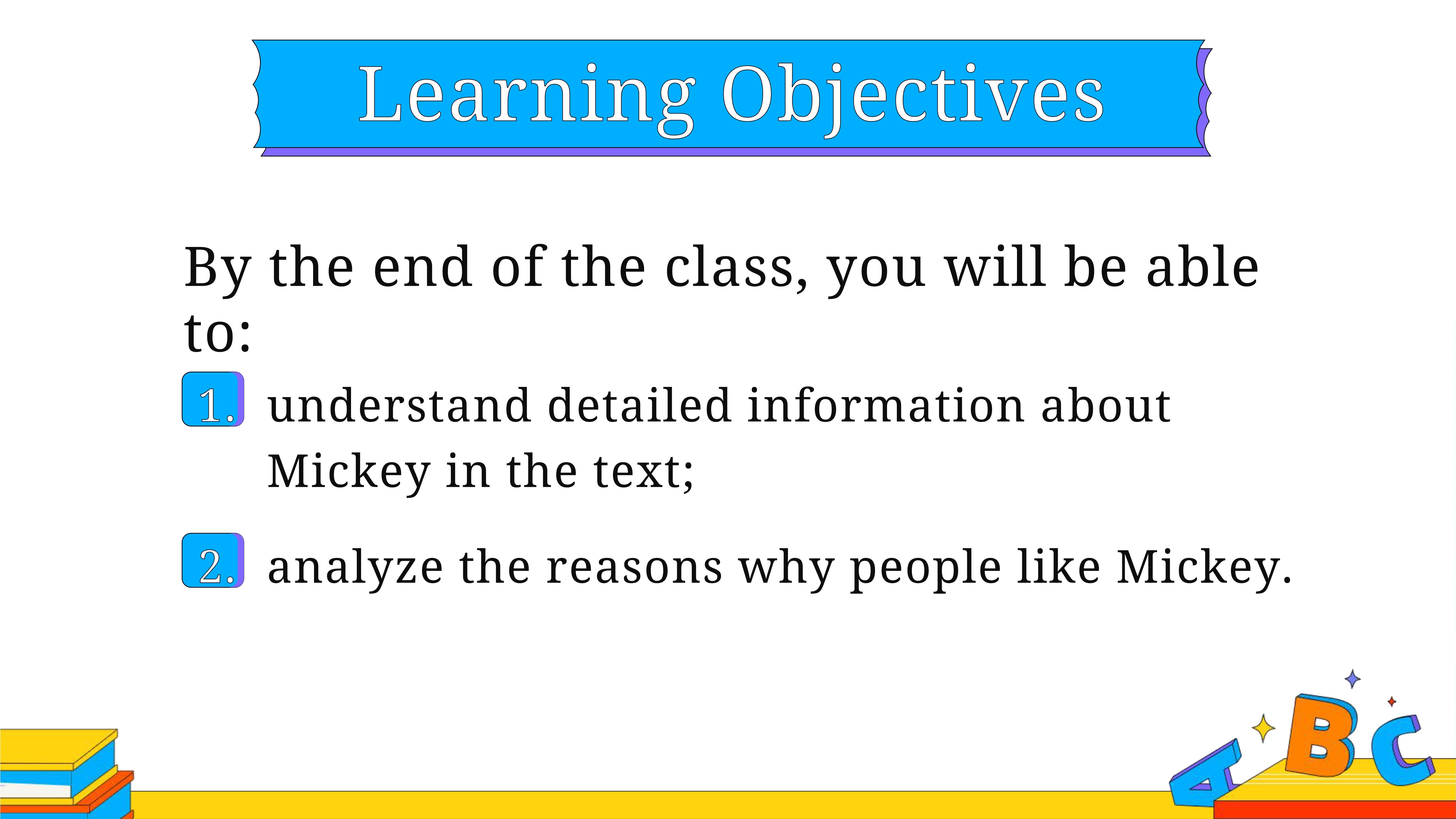 Learning Objectives

By the end of the class, you will be able to:

1. understand detailed information about Mickey in the text;

2. analyze the reasons why people like Mickey.

A B C